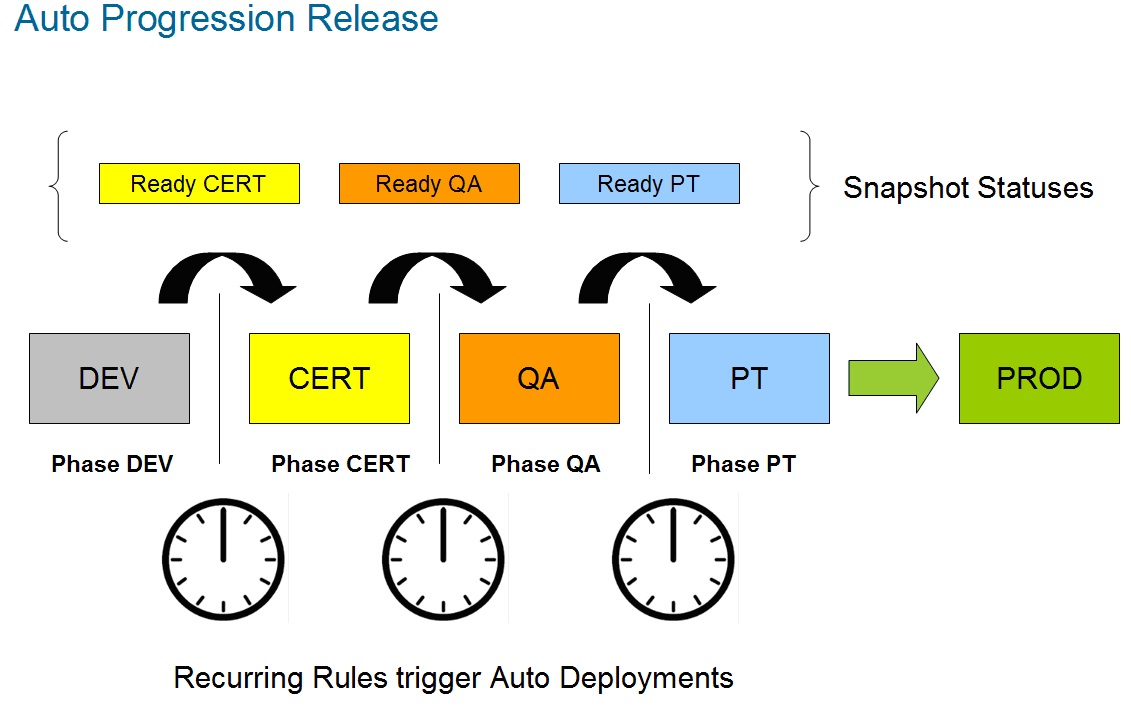 Auto Progression Release

Ready CERT

Ready QA

Ready PT

Snapshot Statuses

DEV

CERT

QA

PT

PROD

Phase DEV

Phase CERT

Phase QA

Phase PT

Recurring Rules trigger Auto Deployments